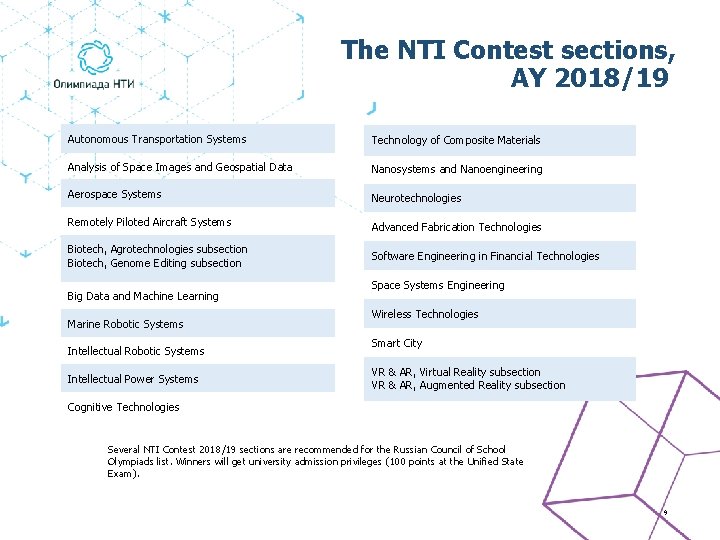 Олимпиада НТИ

The NTI Contest sections, AY 2018/19

Autonomous Transportation Systems
Analysis of Space Images and Geospatial Data
Aerospace Systems
Remotely Piloted Aircraft Systems
Biotech, Agrotechnologies subsection
Biotech, Genome Editing subsection
Big Data and Machine Learning
Marine Robotic Systems
Intellectual Robotic Systems
Intellectual Power Systems
Cognitive Technologies

Technology of Composite Materials
Nanosystems and Nanoengineering
Neurotechnologies
Advanced Fabrication Technologies
Software Engineering in Financial Technologies
Space Systems Engineering
Wireless Technologies
Smart City
VR & AR, Virtual Reality subsection
VR & AR, Augmented Reality subsection

Several NTI Contest 2018/19 sections are recommended for the Russian Council of School Olympiads list. Winners will get university admission privileges (100 points at the Unified State Exam).

9